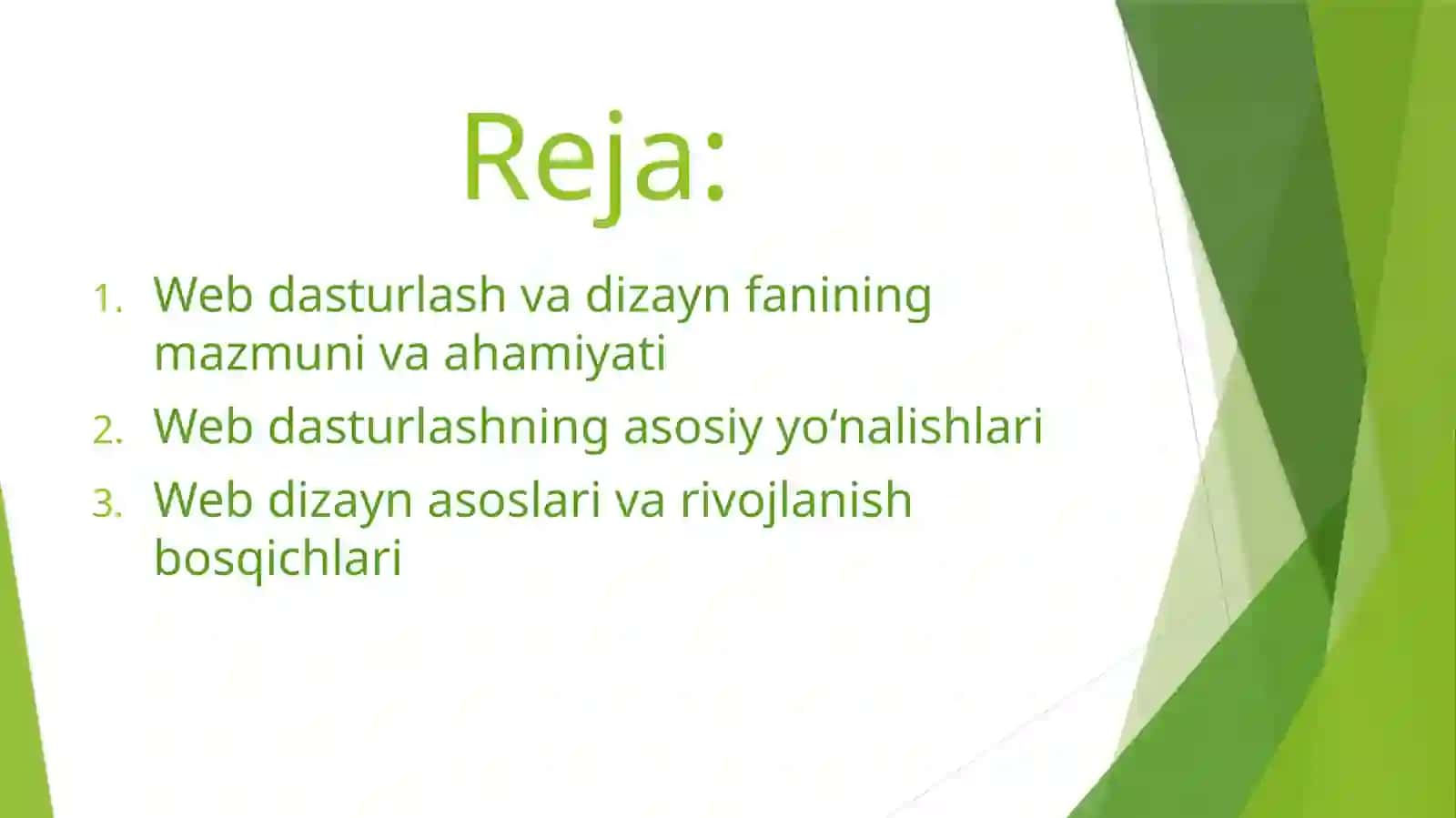 Reja:

1. Web dasturlash va dizayn fanining mazmuni va ahamiyati
2. Web dasturlashning asosiy yo‘nalishlari
3. Web dizayn asoslari va rivojlanish bosqichlari